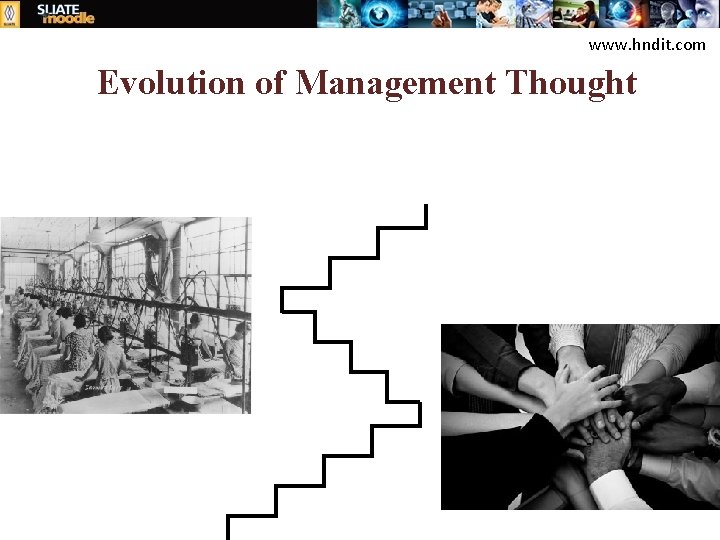 SLIATE moodle

www.hndit.com

Evolution of Management Thought